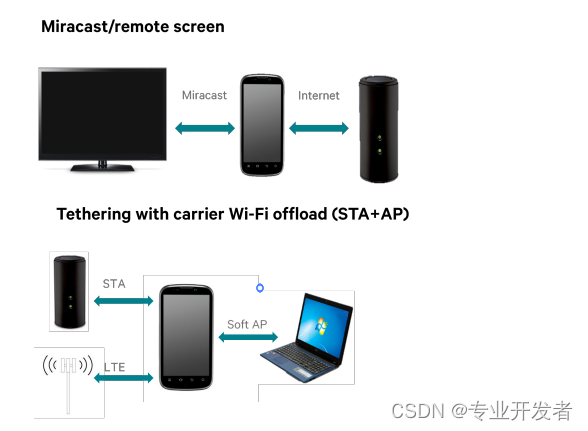 Miracast/remote screen

Miracast

Internet

Tethering with carrier Wi-Fi offload (STA+AP)

STA

Soft AP

LTE

CSDN @专业开发者